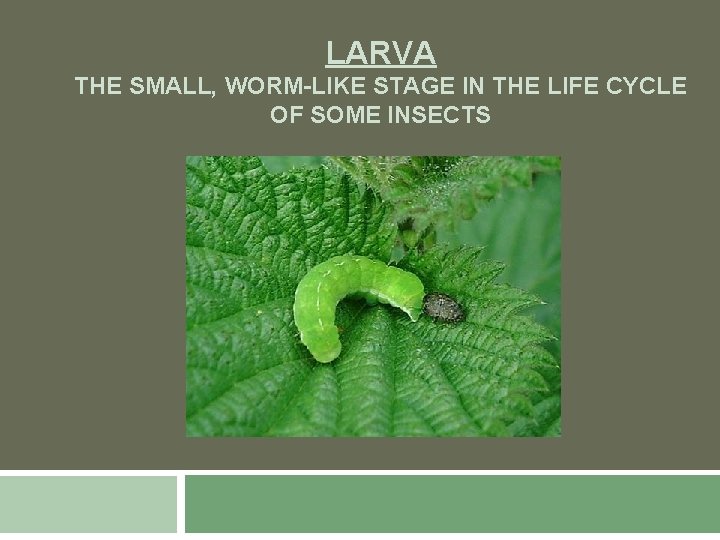 LARVA
THE SMALL, WORM-LIKE STAGE IN THE LIFE CYCLE OF SOME INSECTS